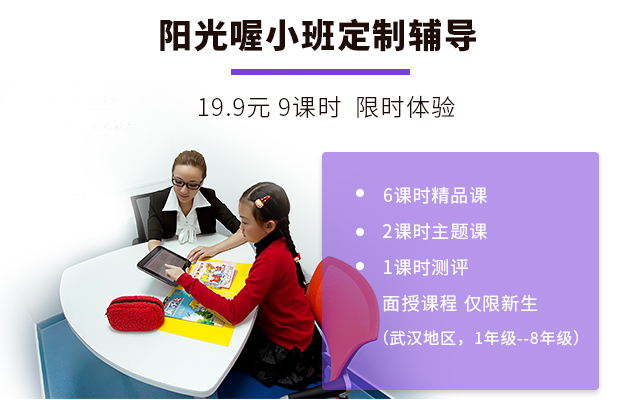 阳光喔小班定制辅导

19.9元 9课时 限时体验

- 6课时精品课
- 2课时主题课
- 1课时测评

面授课程 仅限新生

（武汉地区，1年级--8年级）